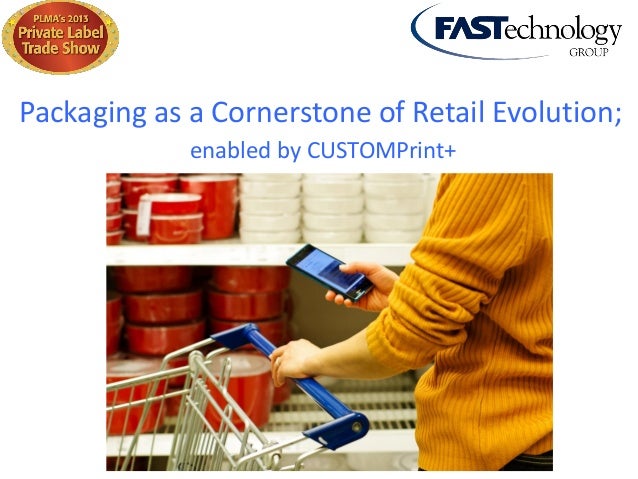 PLMA's 2013
Private Label
Trade Show

FASTechnology
GROUP

Packaging as a Cornerstone of Retail Evolution;

enabled by CUSTOMPrint+